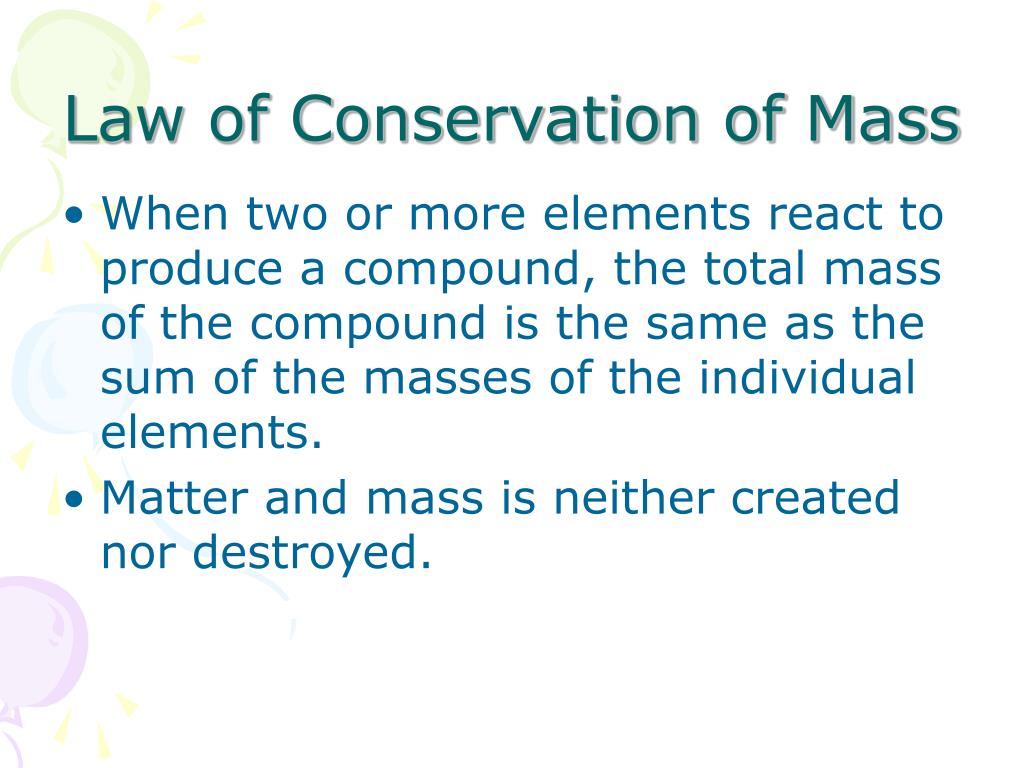 Law of Conservation of Mass

• When two or more elements react to produce a compound, the total mass of the compound is the same as the sum of the masses of the individual elements.

• Matter and mass is neither created nor destroyed.